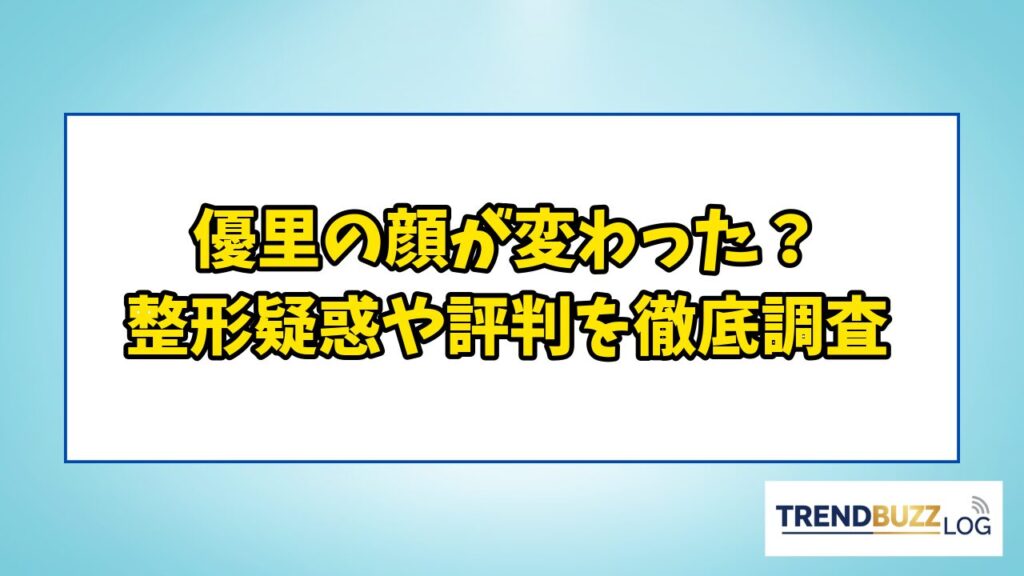 優里の顔が変わった？
整形疑惑や評判を徹底調査

TRENDBUZZ LOG